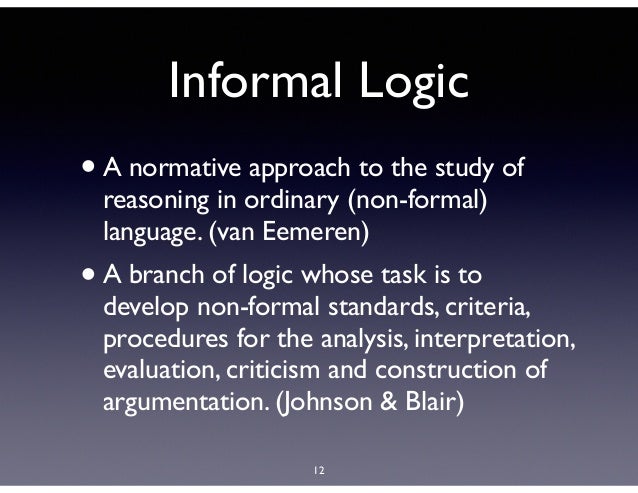 Informal Logic

• A normative approach to the study of reasoning in ordinary (non-formal) language. (van Eemeren)

• A branch of logic whose task is to develop non-formal standards, criteria, procedures for the analysis, interpretation, evaluation, criticism and construction of argumentation. (Johnson & Blair)

12